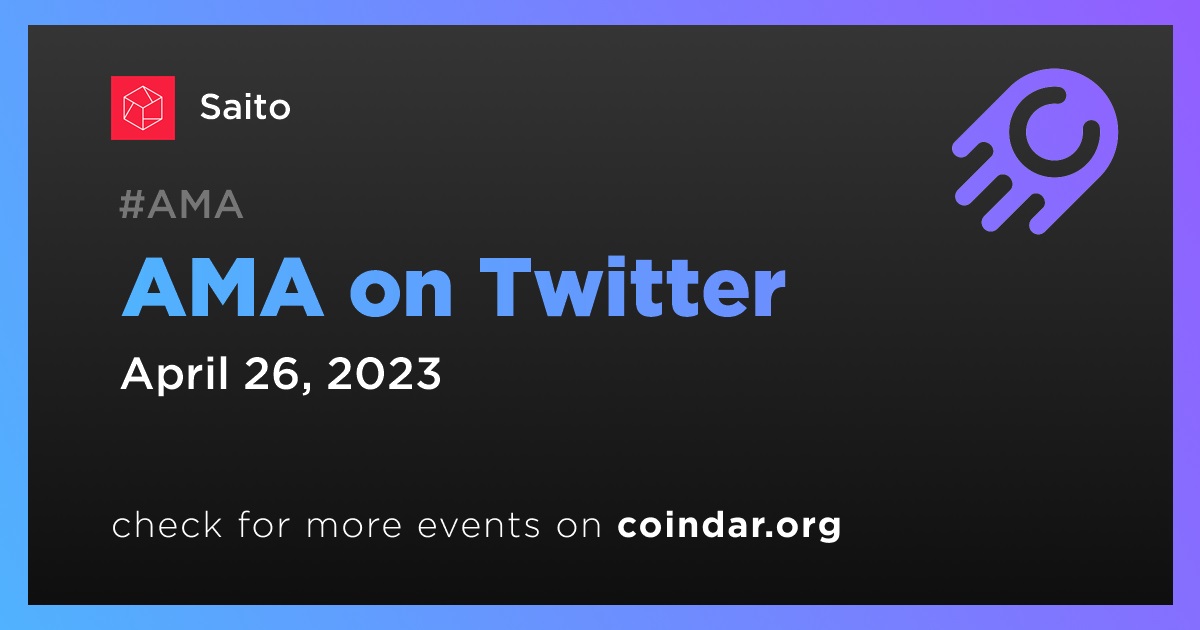 Saito

#AMA

AMA on Twitter

April 26, 2023

check for more events on coindar.org